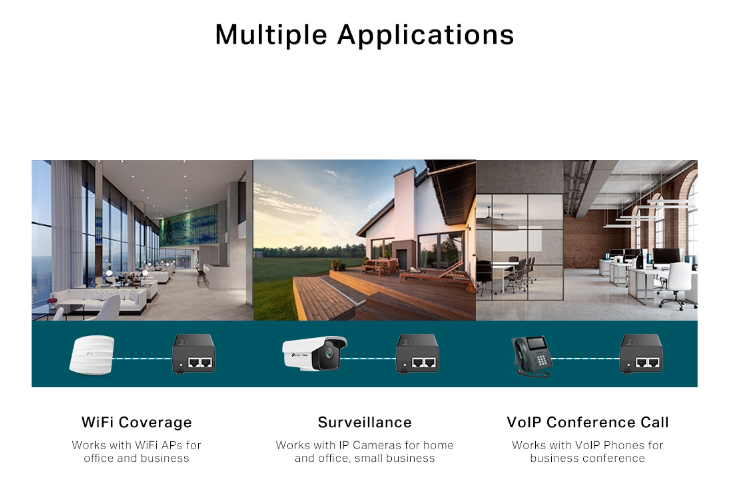 Multiple Applications

WiFi Coverage

Works with WiFi APs for office and business

Surveillance

Works with IP Cameras for home and office, small business

VoIP Conference Call

Works with VoIP Phones for business conference